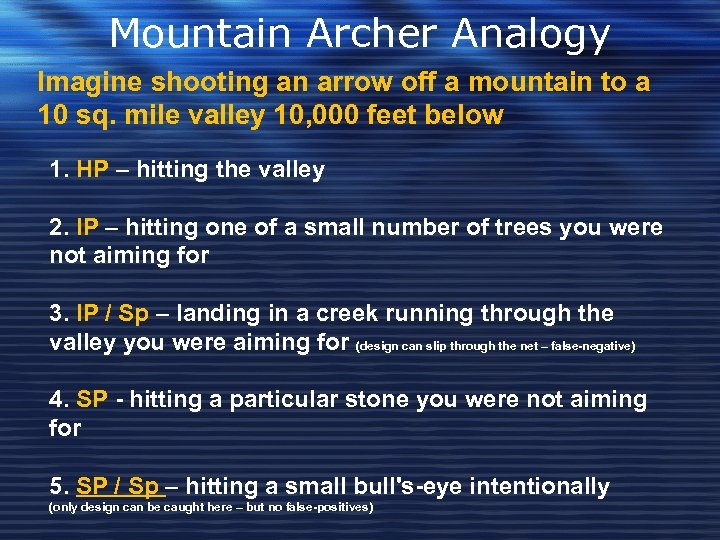 Mountain Archer Analogy

Imagine shooting an arrow off a mountain to a 10 sq. mile valley 10,000 feet below

1. HP – hitting the valley

2. IP – hitting one of a small number of trees you were not aiming for

3. IP / Sp – landing in a creek running through the valley you were aiming for (design can slip through the net – false-negative)

4. SP - hitting a particular stone you were not aiming for

5. SP / Sp – hitting a small bull's-eye intentionally (only design can be caught here – but no false-positives)